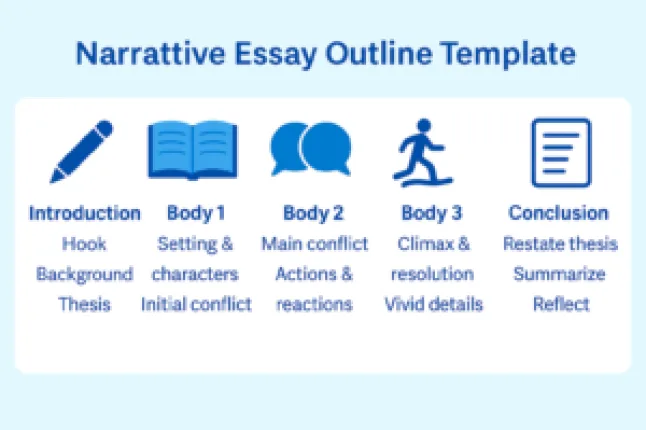 Narrattive Essay Outline Template

Introduction
Hook
Background
Thesis

Body 1
Setting &
characters
Initial conflict

Body 2
Main conflict
Actions &
reactions

Body 3
Climax &
resolution
Vivid details

Conclusion
Restate thesis
Summarize
Reflect